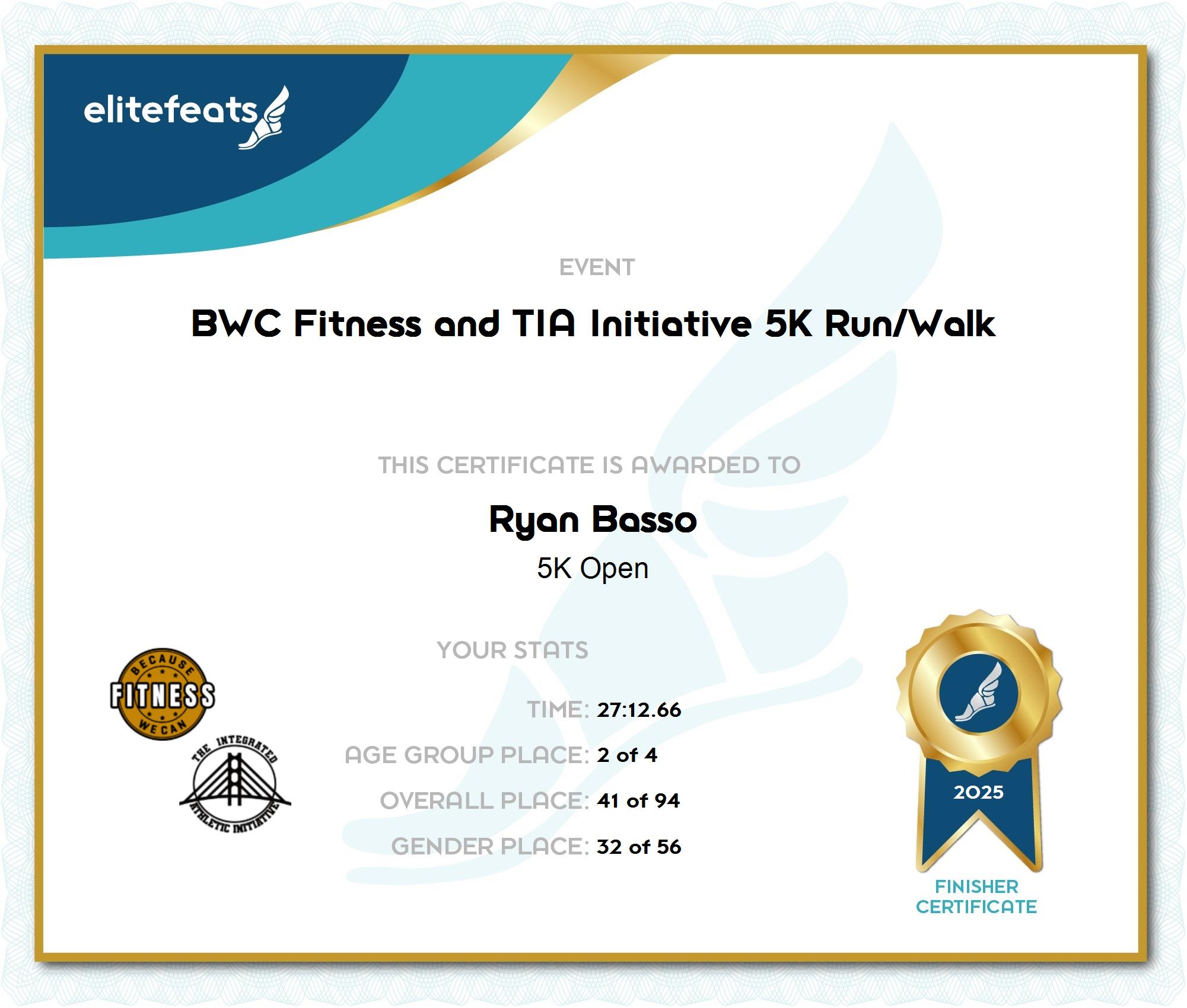 elitefeats

EVENT

BWC Fitness and TIA Initiative 5K Run/Walk

THIS CERTIFICATE IS AWARDED TO

Ryan Basso

5K Open

YOUR STATS

TIME: 27:12.66

AGE GROUP PLACE: 2 of 4

OVERALL PLACE: 41 of 94

GENDER PLACE: 32 of 56

BECAUSE FITNESS WE CAN

THE INTEGRATED ATHLETIC INITIATIVE

2025

FINISHER CERTIFICATE